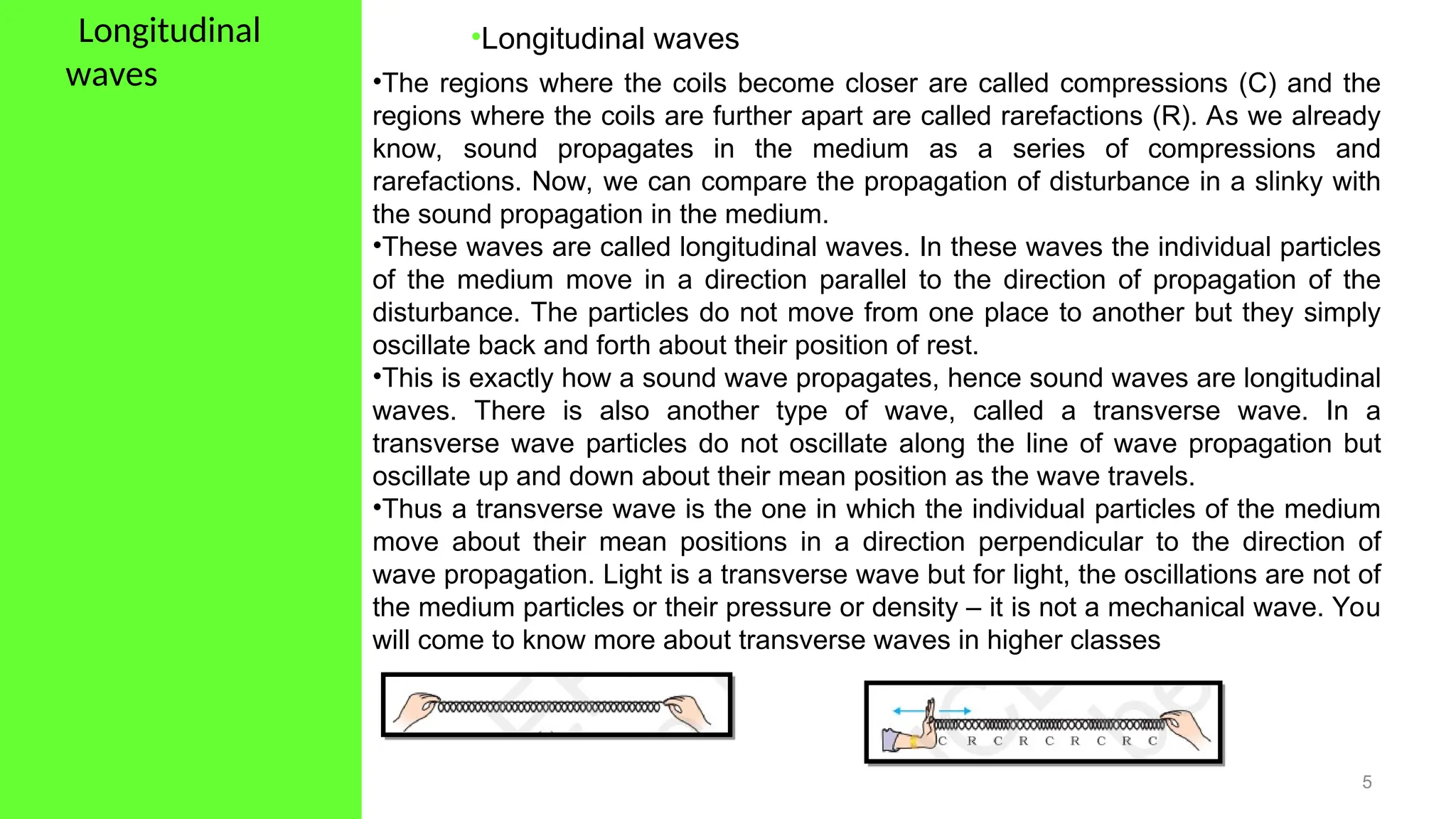 Longitudinal waves

•Longitudinal waves

•The regions where the coils become closer are called compressions (C) and the regions where the coils are further apart are called rarefactions (R). As we already know, sound propagates in the medium as a series of compressions and rarefactions. Now, we can compare the propagation of disturbance in a slinky with the sound propagation in the medium.

•These waves are called longitudinal waves. In these waves the individual particles of the medium move in a direction parallel to the direction of propagation of the disturbance. The particles do not move from one place to another but they simply oscillate back and forth about their position of rest.

•This is exactly how a sound wave propagates, hence sound waves are longitudinal waves. There is also another type of wave, called a transverse wave. In a transverse wave particles do not oscillate along the line of wave propagation but oscillate up and down about their mean position as the wave travels.

•Thus a transverse wave is the one in which the individual particles of the medium move about their mean positions in a direction perpendicular to the direction of wave propagation. Light is a transverse wave but for light, the oscillations are not of the medium particles or their pressure or density – it is not a mechanical wave. You will come to know more about transverse waves in higher classes

C R C R C R C R C

5